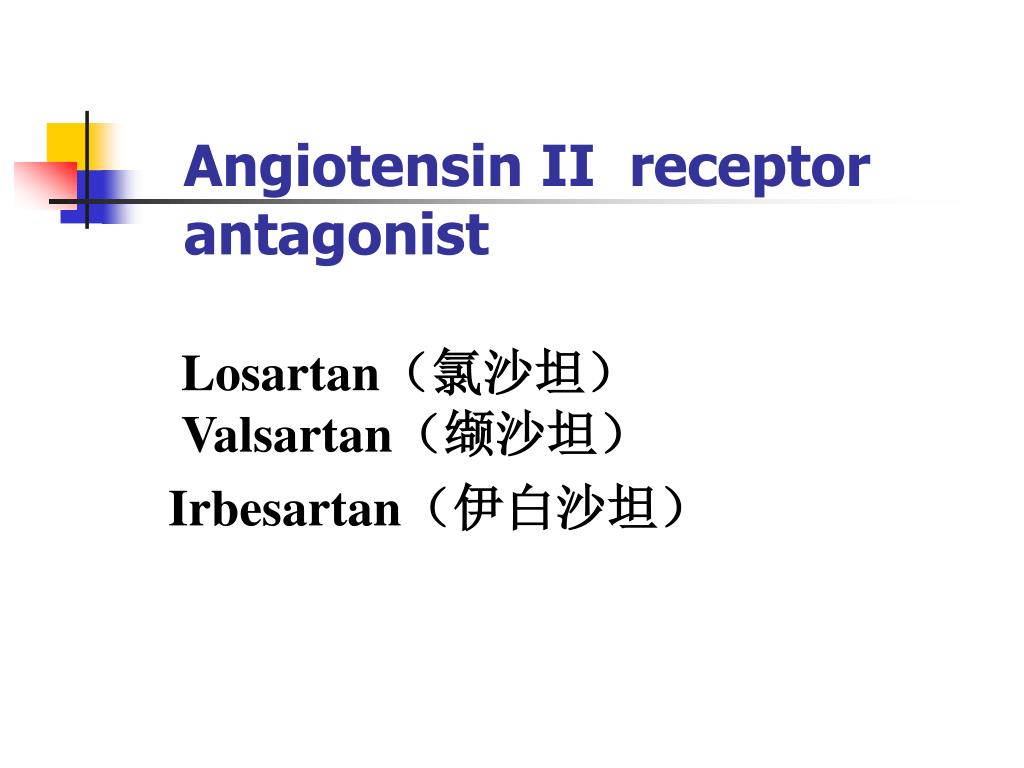 Angiotensin II receptor antagonist

Losartan（氯沙坦）
Valsartan（缬沙坦）
Irbesartan（伊白沙坦）